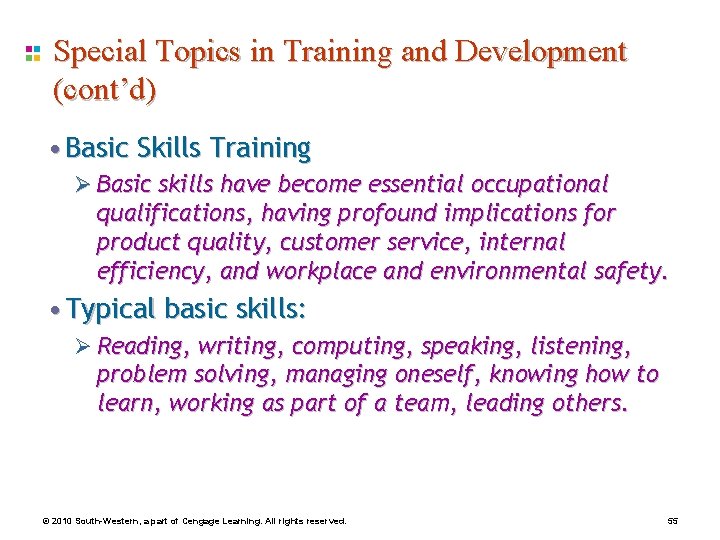 Special Topics in Training and Development (cont'd)

• Basic Skills Training

➢ Basic skills have become essential occupational qualifications, having profound implications for product quality, customer service, internal efficiency, and workplace and environmental safety.

• Typical basic skills:

➢ Reading, writing, computing, speaking, listening, problem solving, managing oneself, knowing how to learn, working as part of a team, leading others.

© 2010 South-Western, a part of Cengage Learning. All rights reserved.

55